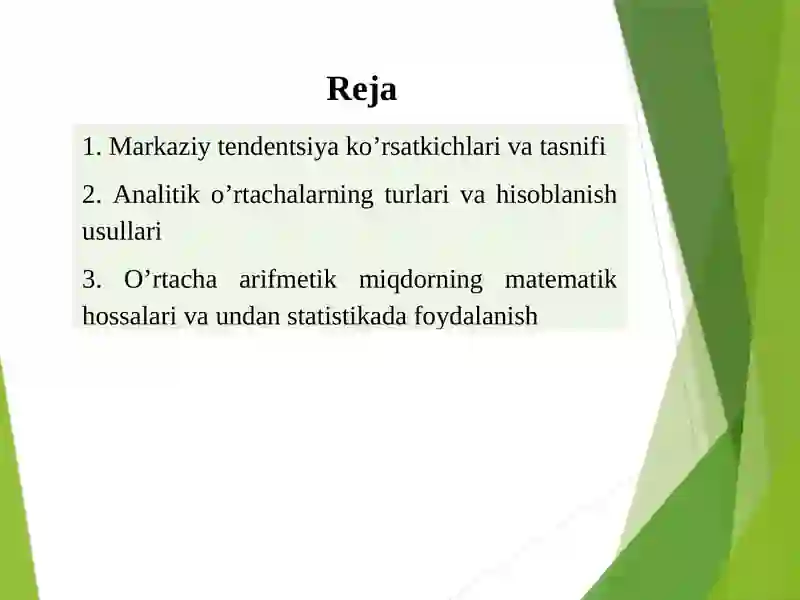 Reja

1. Markaziy tendentsiya ko’rsatkichlari va tasnifi

2. Analitik o’rtachalarning turlari va hisoblanish usullari

3. O’rtacha arifmetik miqdorning matematik hossalari va undan statistikada foydalanish